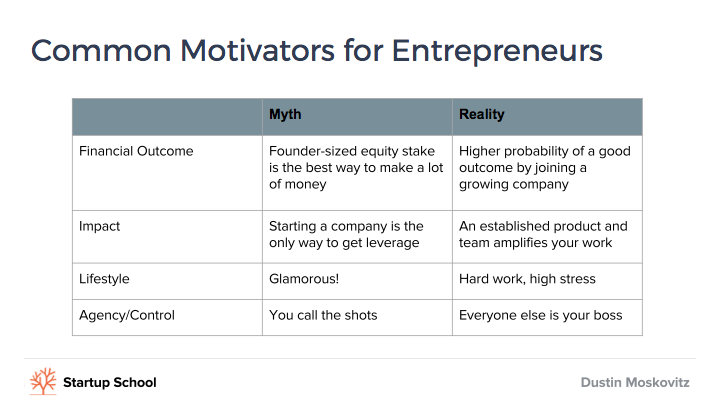 Common Motivators for Entrepreneurs

| | Myth | Reality |
|---|---|---|
| Financial Outcome | Founder-sized equity stake is the best way to make a lot of money | Higher probability of a good outcome by joining a growing company |
| Impact | Starting a company is the only way to get leverage | An established product and team amplifies your work |
| Lifestyle | Glamorous! | Hard work, high stress |
| Agency/Control | You call the shots | Everyone else is your boss |

Startup School

Dustin Moskovitz